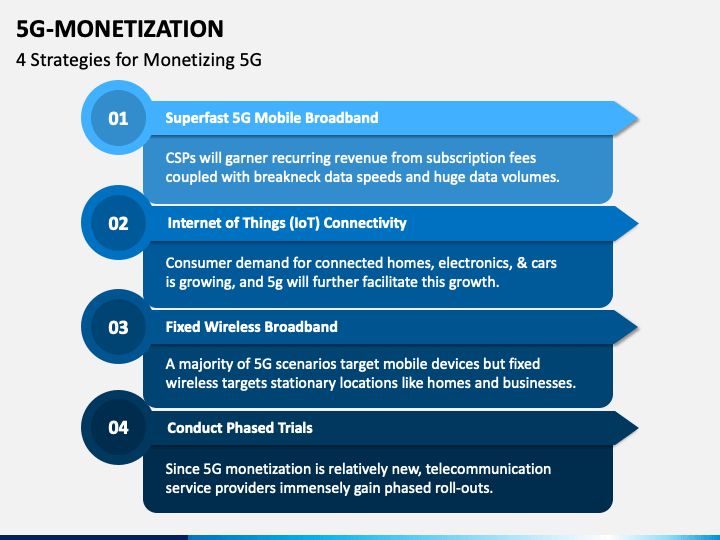 5G-MONETIZATION

4 Strategies for Monetizing 5G

01

Superfast 5G Mobile Broadband

CSPs will garner recurring revenue from subscription fees coupled with breakneck data speeds and huge data volumes.

02

Internet of Things (IoT) Connectivity

Consumer demand for connected homes, electronics, & cars is growing, and 5g will further facilitate this growth.

03

Fixed Wireless Broadband

A majority of 5G scenarios target mobile devices but fixed wireless targets stationary locations like homes and businesses.

04

Conduct Phased Trials

Since 5G monetization is relatively new, telecommunication service providers immensely gain phased roll-outs.